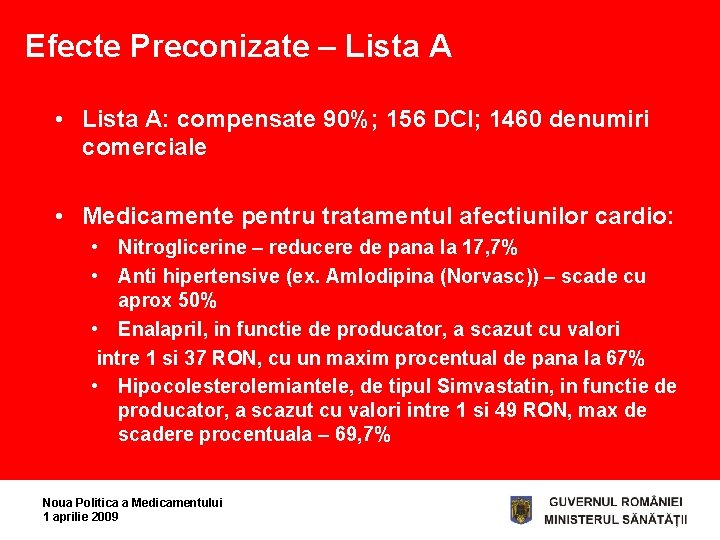 Efecte Preconizate – Lista A

• Lista A: compensate 90%; 156 DCI; 1460 denumiri comerciale

• Medicamente pentru tratamentul afectiunilor cardio:
  • Nitroglicerine – reducere de pana la 17,7%
  • Anti hipertensive (ex. Amlodipina (Norvasc)) – scade cu aprox 50%
  • Enalapril, in functie de producator, a scazut cu valori
  intre 1 si 37 RON, cu un maxim procentual de pana la 67%
  • Hipocolesterolemiantele, de tipul Simvastatin, in functie de producator, a scazut cu valori intre 1 si 49 RON, max de scadere procentuala – 69,7%

Noua Politica a Medicamentului
1 aprilie 2009

GUVERNUL ROMÂNIEI
MINISTERUL SĂNĂTĂȚII